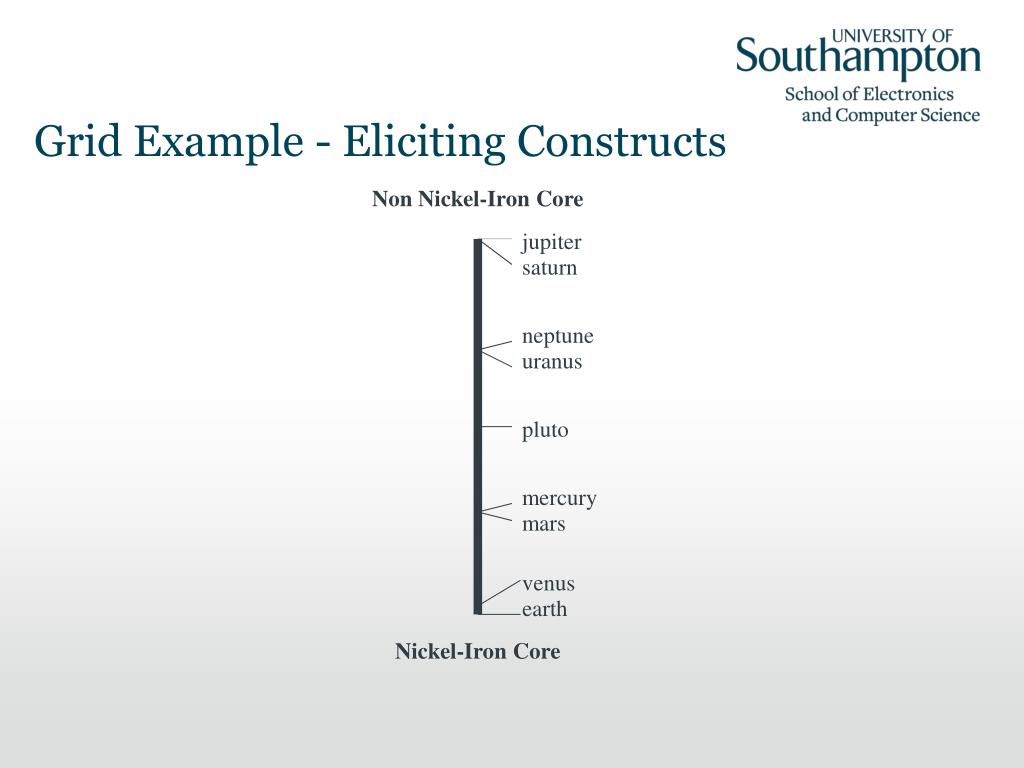 UNIVERSITY OF
Southampton
School of Electronics
and Computer Science

Grid Example - Eliciting Constructs

Non Nickel-Iron Core

jupiter
saturn

neptune
uranus

pluto

mercury
mars

venus
earth

Nickel-Iron Core